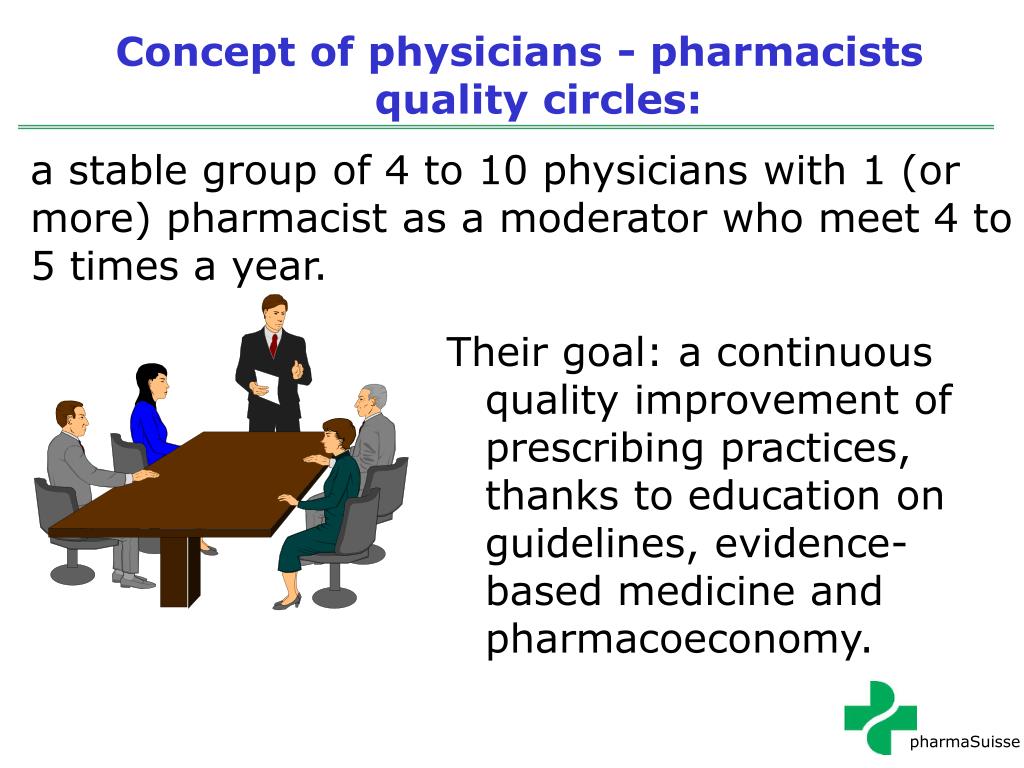 Concept of physicians - pharmacists quality circles:

a stable group of 4 to 10 physicians with 1 (or more) pharmacist as a moderator who meet 4 to 5 times a year.

Their goal: a continuous quality improvement of prescribing practices, thanks to education on guidelines, evidence-based medicine and pharmacoeconomy.

pharmaSuisse